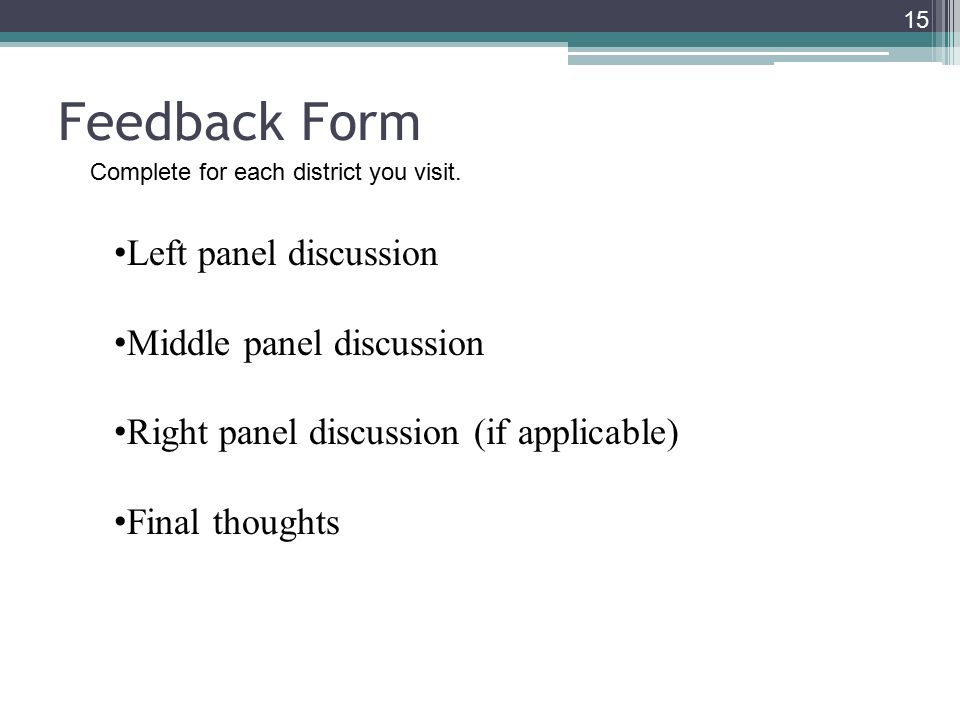 15

Feedback Form

Complete for each district you visit.

•Left panel discussion

•Middle panel discussion

•Right panel discussion (if applicable)

•Final thoughts